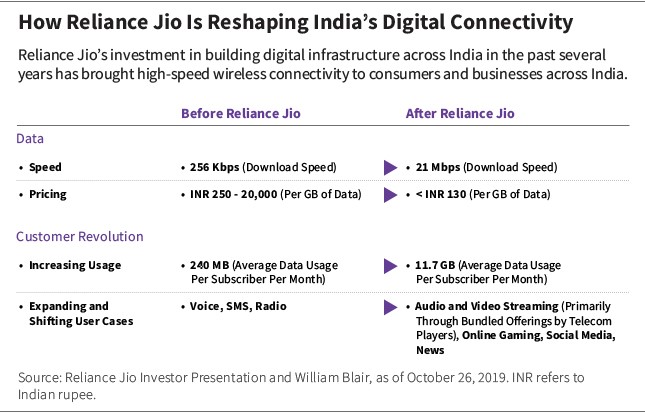 How Reliance Jio Is Reshaping India's Digital Connectivity

Reliance Jio's investment in building digital infrastructure across India in the past several years has brought high-speed wireless connectivity to consumers and businesses across India.

| | Before Reliance Jio | After Reliance Jio |
|---|---|---|
| Data | | |
| • Speed | • 256 Kbps (Download Speed) | • 21 Mbps (Download Speed) |
| • Pricing | • INR 250 - 20,000 (Per GB of Data) | • < INR 130 (Per GB of Data) |
| Customer Revolution | | |
| • Increasing Usage | • 240 MB (Average Data Usage Per Subscriber Per Month) | • 11.7 GB (Average Data Usage Per Subscriber Per Month) |
| • Expanding and Shifting User Cases | • Voice, SMS, Radio | • Audio and Video Streaming (Primarily Through Bundled Offerings by Telecom Players), Online Gaming, Social Media, News |

Source: Reliance Jio Investor Presentation and William Blair, as of October 26, 2019. INR refers to Indian rupee.